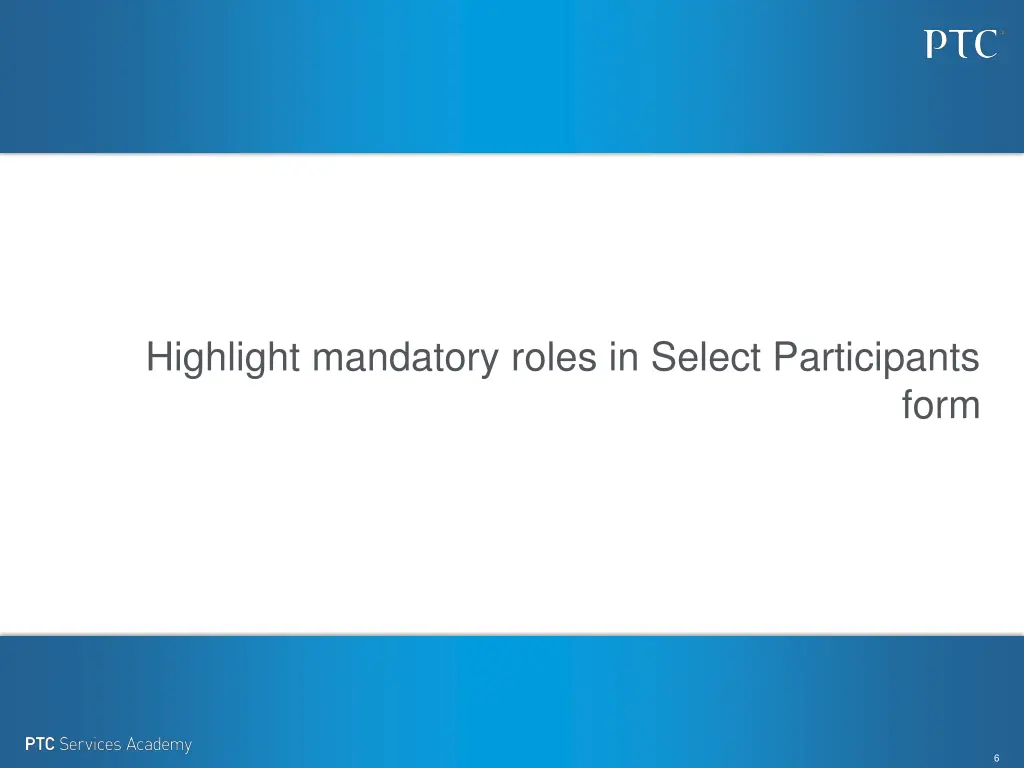 PTC

Highlight mandatory roles in Select Participants form

PTC Services Academy

6